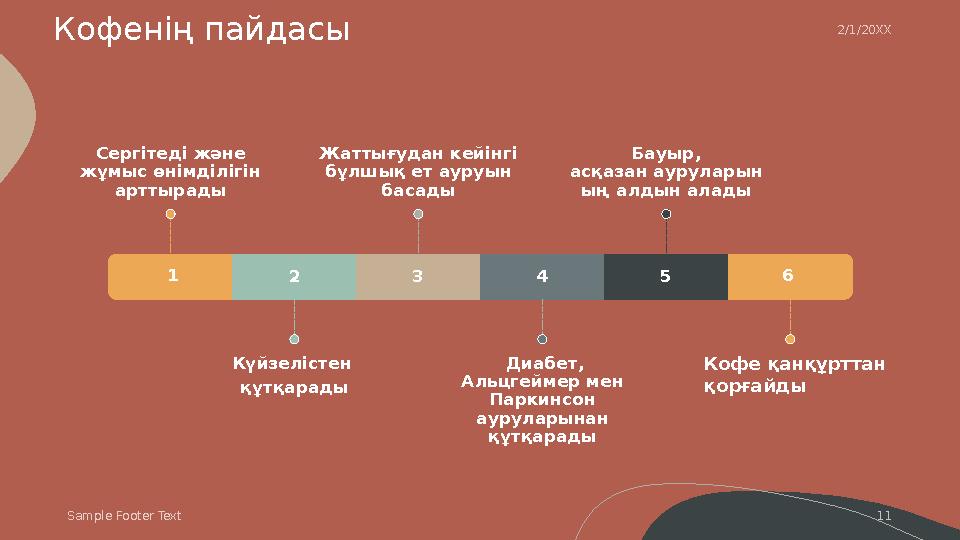 Кофенің пайдасы

2/1/20XX

Сергітеді және жұмыс өнімділігін арттырады

Жаттығудан кейінгі бұлшық ет ауруын басады

Бауыр, асқазан ауруларын ың алдын алады

1

2

3

4

5

6

Күйзелістен құтқарады

Диабет, Альцгеймер мен Паркинсон ауруларынан құтқарады

Кофе қанқұрттан қорғайды

Sample Footer Text

11